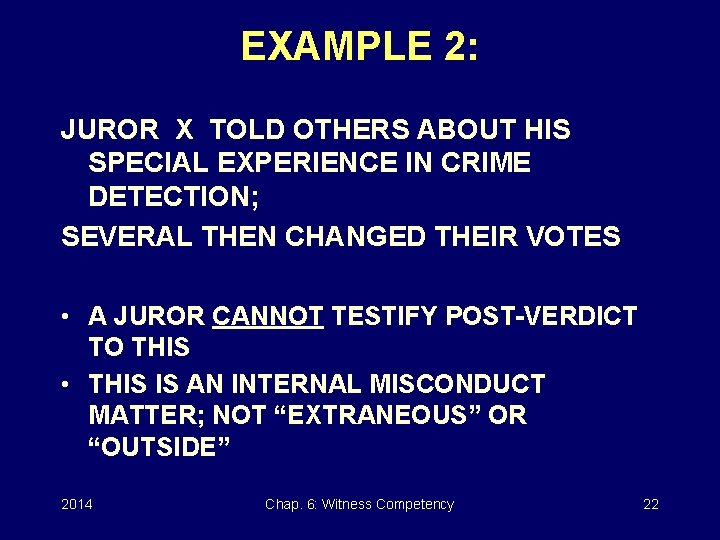 EXAMPLE 2:

JUROR X TOLD OTHERS ABOUT HIS SPECIAL EXPERIENCE IN CRIME DETECTION;

SEVERAL THEN CHANGED THEIR VOTES

• A JUROR CANNOT TESTIFY POST-VERDICT TO THIS
• THIS IS AN INTERNAL MISCONDUCT MATTER; NOT “EXTRANEOUS” OR “OUTSIDE”

2014 Chap. 6: Witness Competency 22